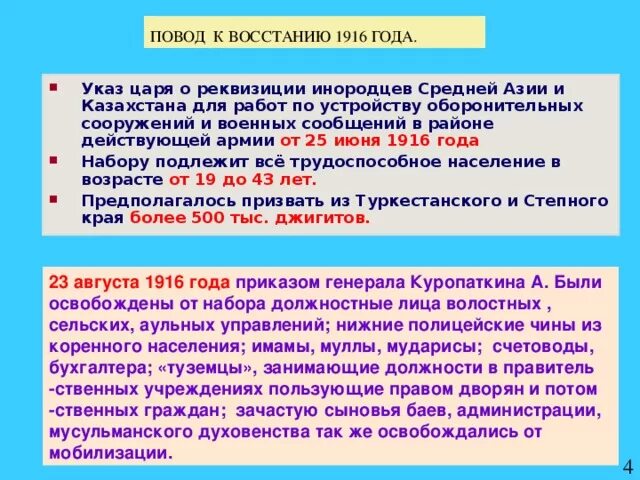 ПОВОД К ВОССТАНИЮ 1916 ГОДА.

Указ царя о реквизиции инородцев Средней Азии и Казахстана для работ по устройству оборонительных сооружений и военных сообщений в районе действующей армии от 25 июня 1916 года

Набору подлежит всё трудоспособное население в возрасте от 19 до 43 лет.

Предполагалось призвать из Туркестанского и Степного края более 500 тыс. джигитов.

23 августа 1916 года приказом генерала Куропаткина А. Были освобождены от набора должностные лица волостных , сельских, аульных управлений; нижние полицейские чины из коренного населения; имамы, муллы, мударисы; счетоводы, бухгалтера; «туземцы», занимающие должности в правитель -ственных учреждениях пользующие правом дворян и потом -ственных граждан; зачастую сыновья баев, администрации, мусульманского духовенства так же освобождались от мобилизации.

4